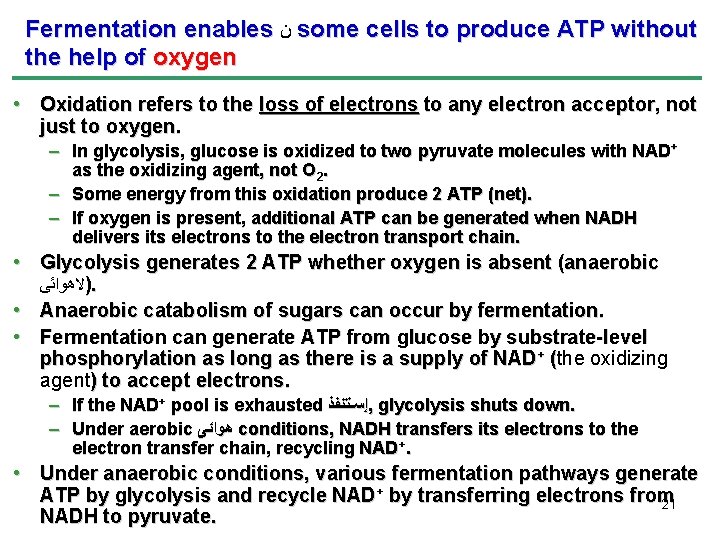 Fermentation enables ن some cells to produce ATP without the help of oxygen

• Oxidation refers to the loss of electrons to any electron acceptor, not just to oxygen.
– In glycolysis, glucose is oxidized to two pyruvate molecules with $NAD^+$ as the oxidizing agent, not $O_2$.
– Some energy from this oxidation produce 2 ATP (net).
– If oxygen is present, additional ATP can be generated when NADH delivers its electrons to the electron transport chain.
• Glycolysis generates 2 ATP whether oxygen is absent (anaerobic لاهوائى).
• Anaerobic catabolism of sugars can occur by fermentation.
• Fermentation can generate ATP from glucose by substrate-level phosphorylation as long as there is a supply of $NAD^+$ (the oxidizing agent) to accept electrons.
– If the $NAD^+$ pool is exhausted إستنفذ, glycolysis shuts down.
– Under aerobic هوائى conditions, NADH transfers its electrons to the electron transfer chain, recycling $NAD^+$.
• Under anaerobic conditions, various fermentation pathways generate ATP by glycolysis and recycle $NAD^+$ by transferring electrons from NADH to pyruvate.

21